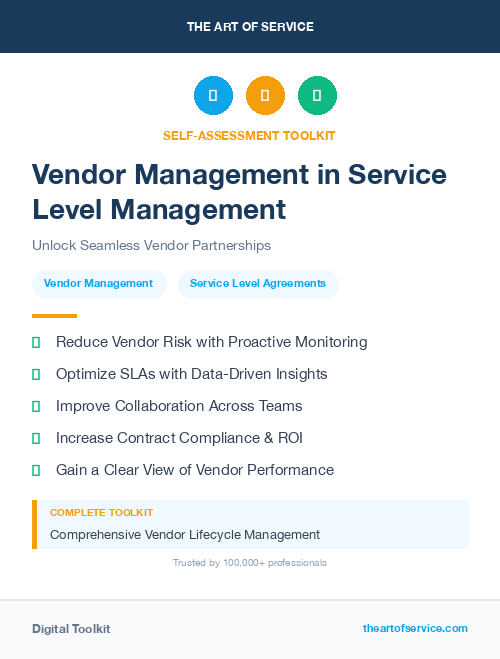 THE ART OF SERVICE

SELF-ASSESSMENT TOOLKIT

Vendor Management in Service Level Management

Unlock Seamless Vendor Partnerships

Vendor Management

Service Level Agreements

Reduce Vendor Risk with Proactive Monitoring

Optimize SLAs with Data-Driven Insights

Improve Collaboration Across Teams

Increase Contract Compliance & ROI

Gain a Clear View of Vendor Performance

COMPLETE TOOLKIT

Comprehensive Vendor Lifecycle Management

Trusted by 100,000+ professionals

Digital Toolkit

theartofservice.com